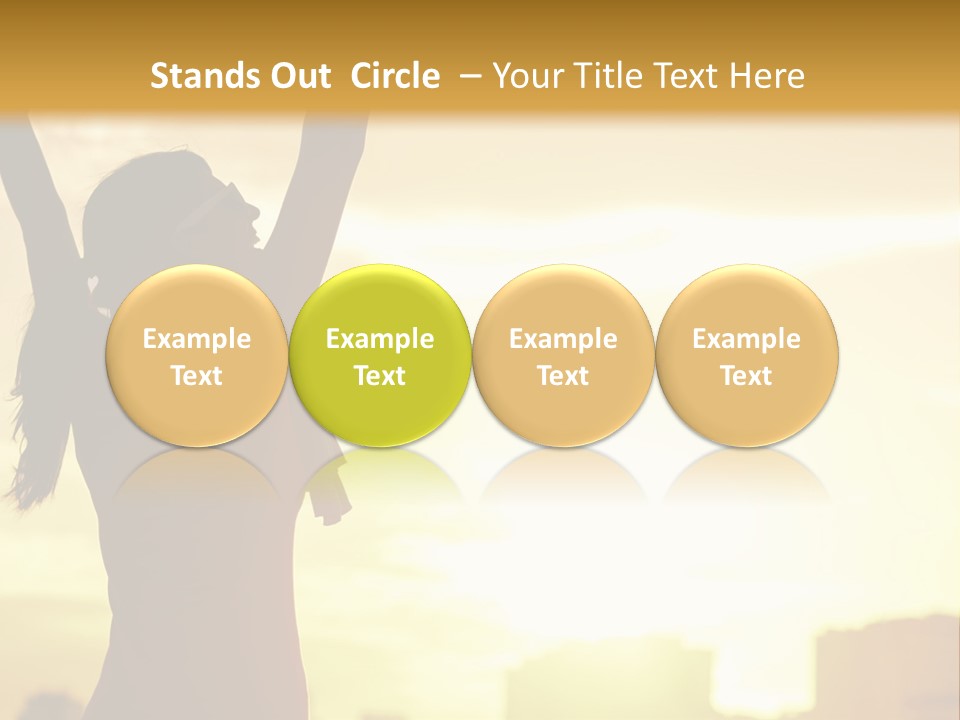 Stands Out Circle – Your Title Text Here

Example Text

Example Text

Example Text

Example Text